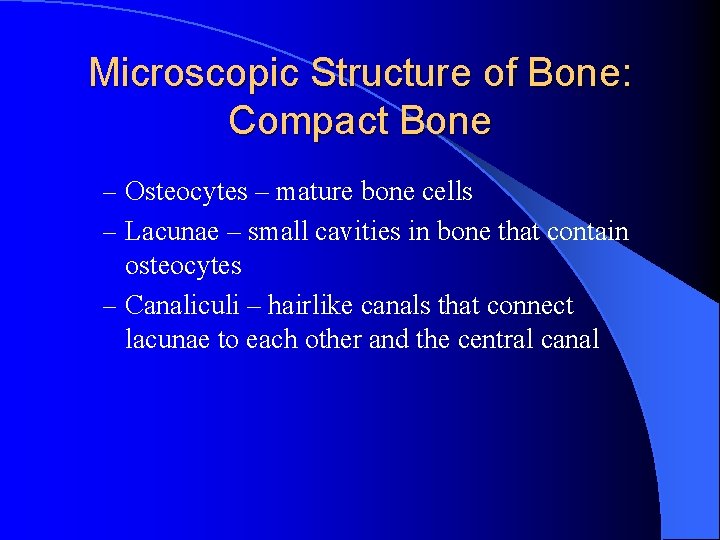 Microscopic Structure of Bone: Compact Bone

– Osteocytes – mature bone cells

– Lacunae – small cavities in bone that contain osteocytes

– Canaliculi – hairlike canals that connect lacunae to each other and the central canal